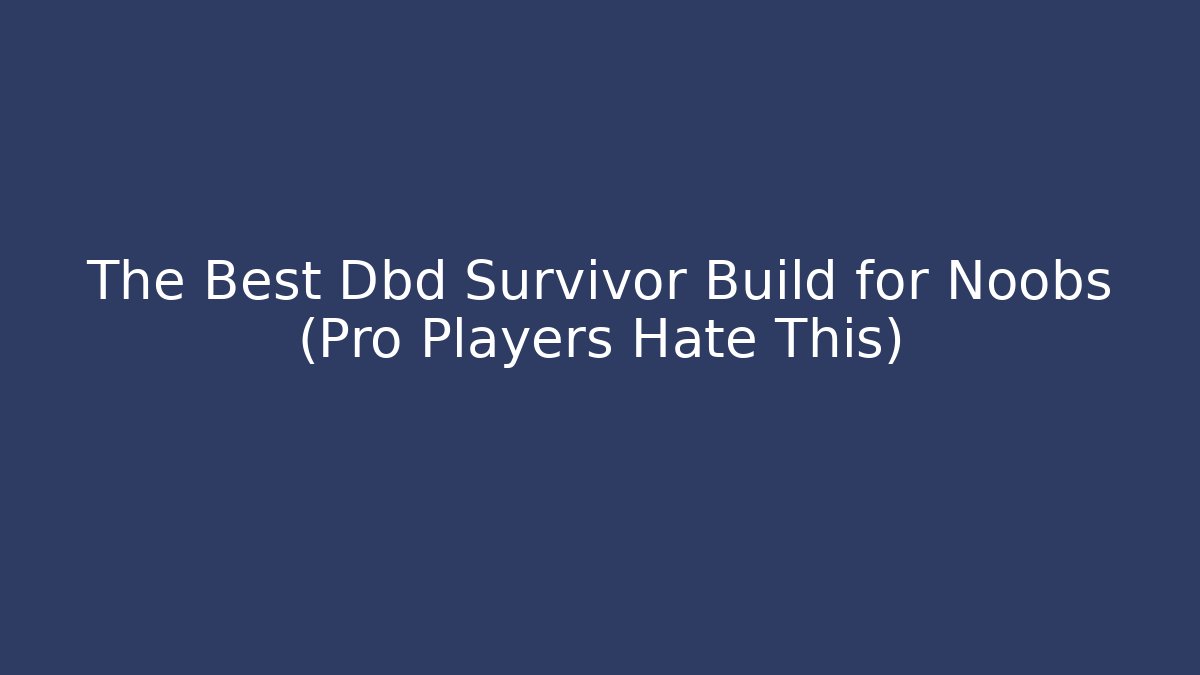 The Best Dbd Survivor Build for Noobs (Pro Players Hate This)